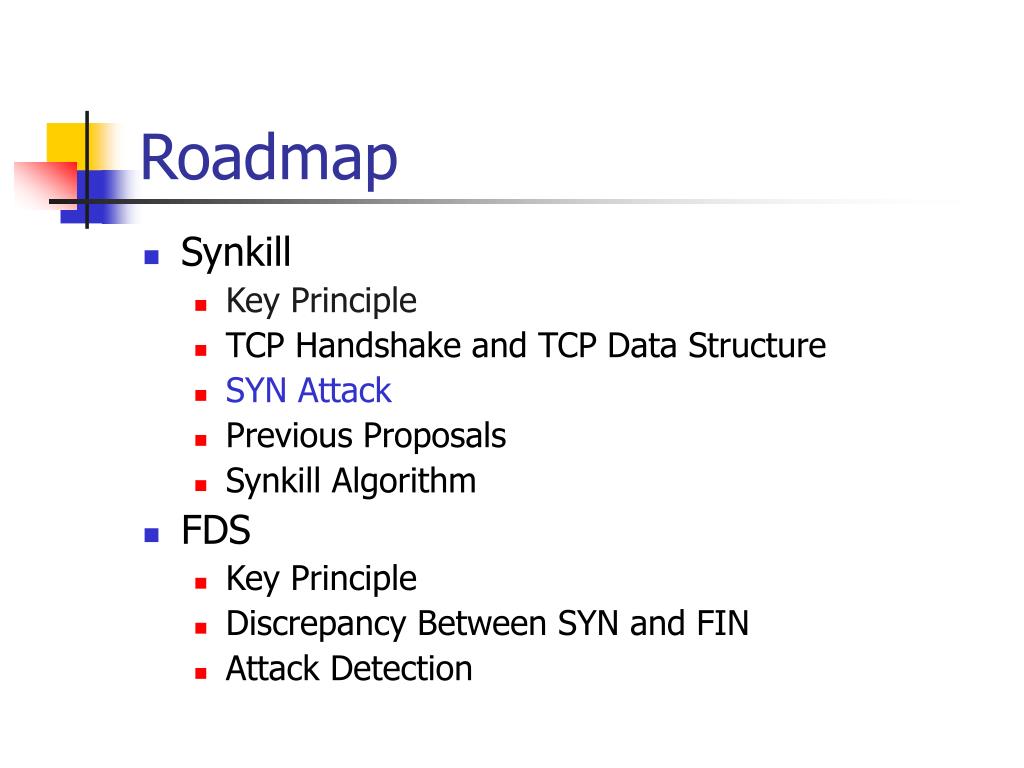 Roadmap

- Synkill
  - Key Principle
  - TCP Handshake and TCP Data Structure
  - SYN Attack
  - Previous Proposals
  - Synkill Algorithm
- FDS
  - Key Principle
  - Discrepancy Between SYN and FIN
  - Attack Detection